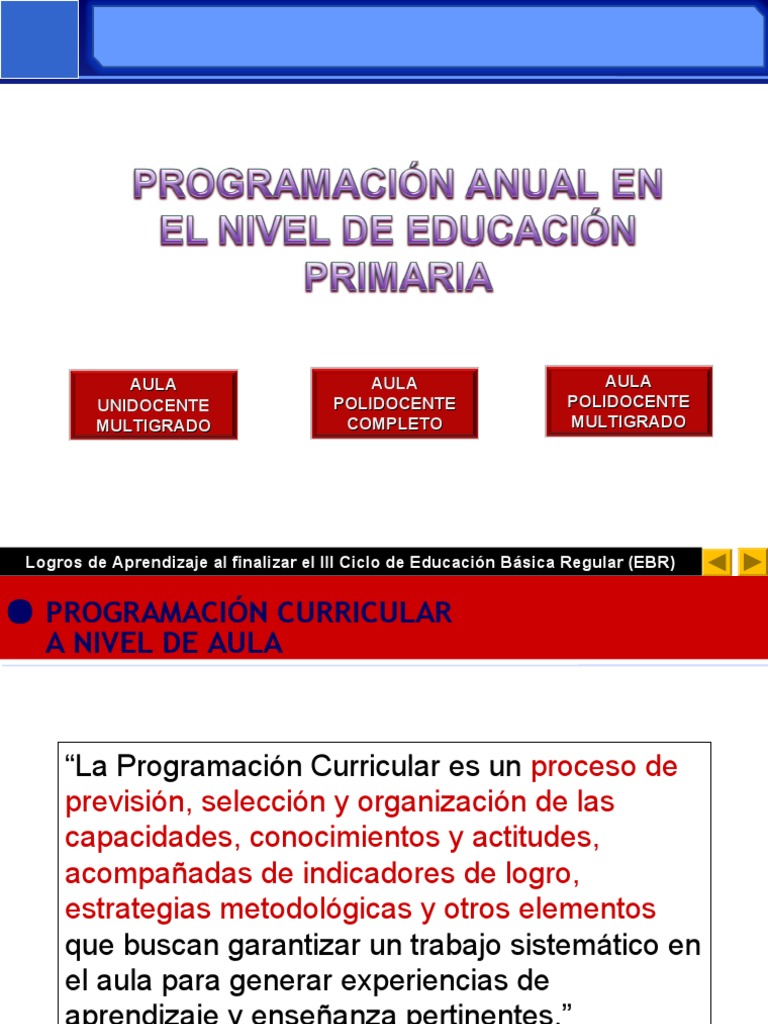 PROGRAMACIÓN ANUAL EN EL NIVEL DE EDUCACIÓN PRIMARIA

AULA UNIDOCENTE MULTIGRADO

AULA POLIDOCENTE COMPLETO

AULA POLIDOCENTE MULTIGRADO

Logros de Aprendizaje al finalizar el III Ciclo de Educación Básica Regular (EBR)

PROGRAMACIÓN CURRICULAR A NIVEL DE AULA

“La Programación Curricular es un proceso de previsión, selección y organización de las capacidades, conocimientos y actitudes, acompañadas de indicadores de logro, estrategias metodológicas y otros elementos que buscan garantizar un trabajo sistemático en el aula para generar experiencias de aprendizaje y enseñanza pertinentes.”